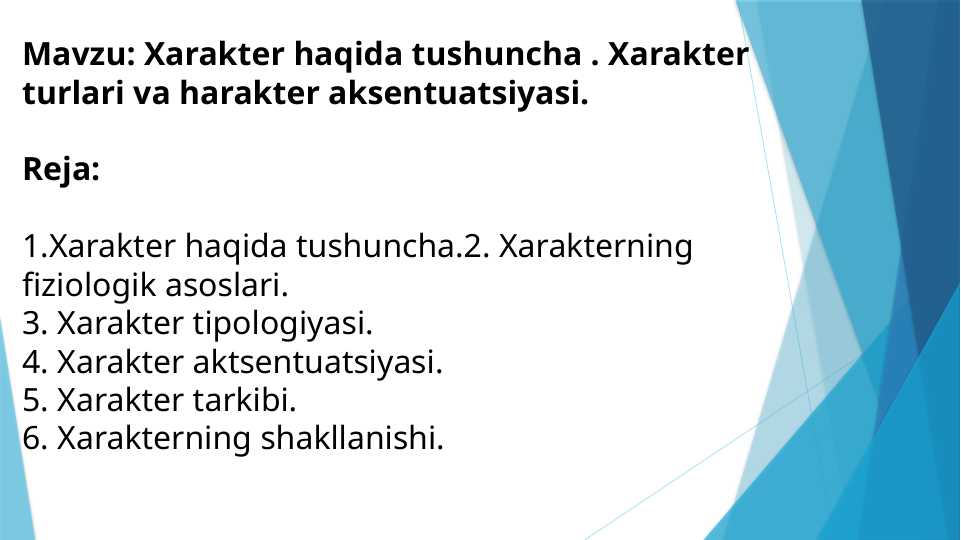 Mavzu: Xarakter haqida tushuncha . Xarakter turlari va harakter aksentuatsiyasi.

Reja:

1.Xarakter haqida tushuncha.2. Xarakterning fiziologik asoslari.
3. Xarakter tipologiyasi.
4. Xarakter aktsentuatsiyasi.
5. Xarakter tarkibi.
6. Xarakterning shakllanishi.